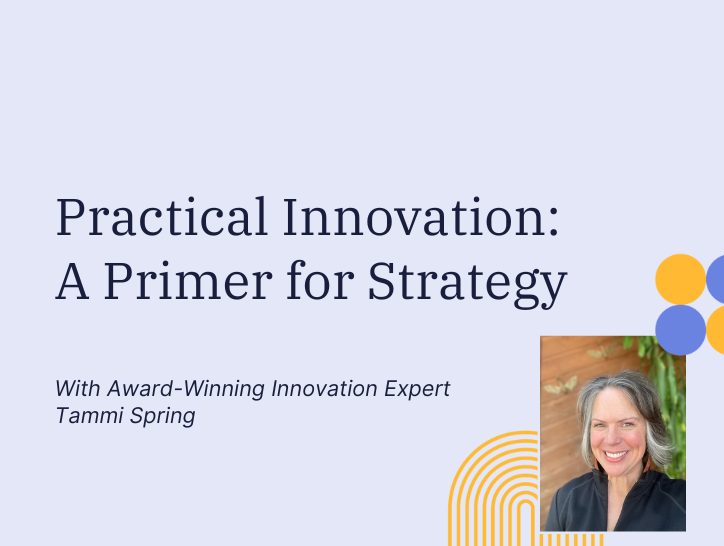 Practical Innovation:
A Primer for Strategy

With Award-Winning Innovation Expert
Tammi Spring